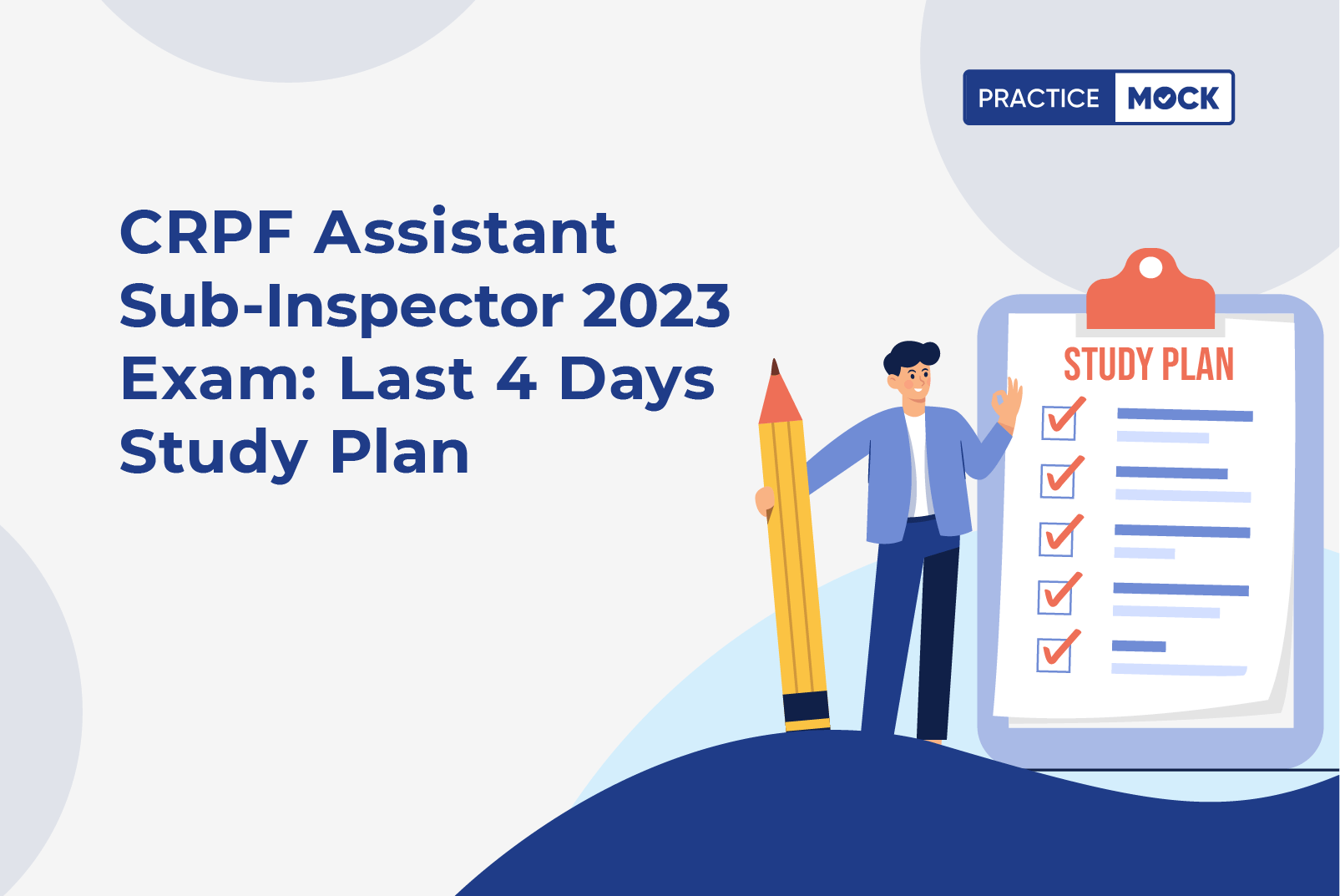 PRACTICE MOCK

CRPF Assistant Sub-Inspector 2023 Exam: Last 4 Days Study Plan

STUDY PLAN